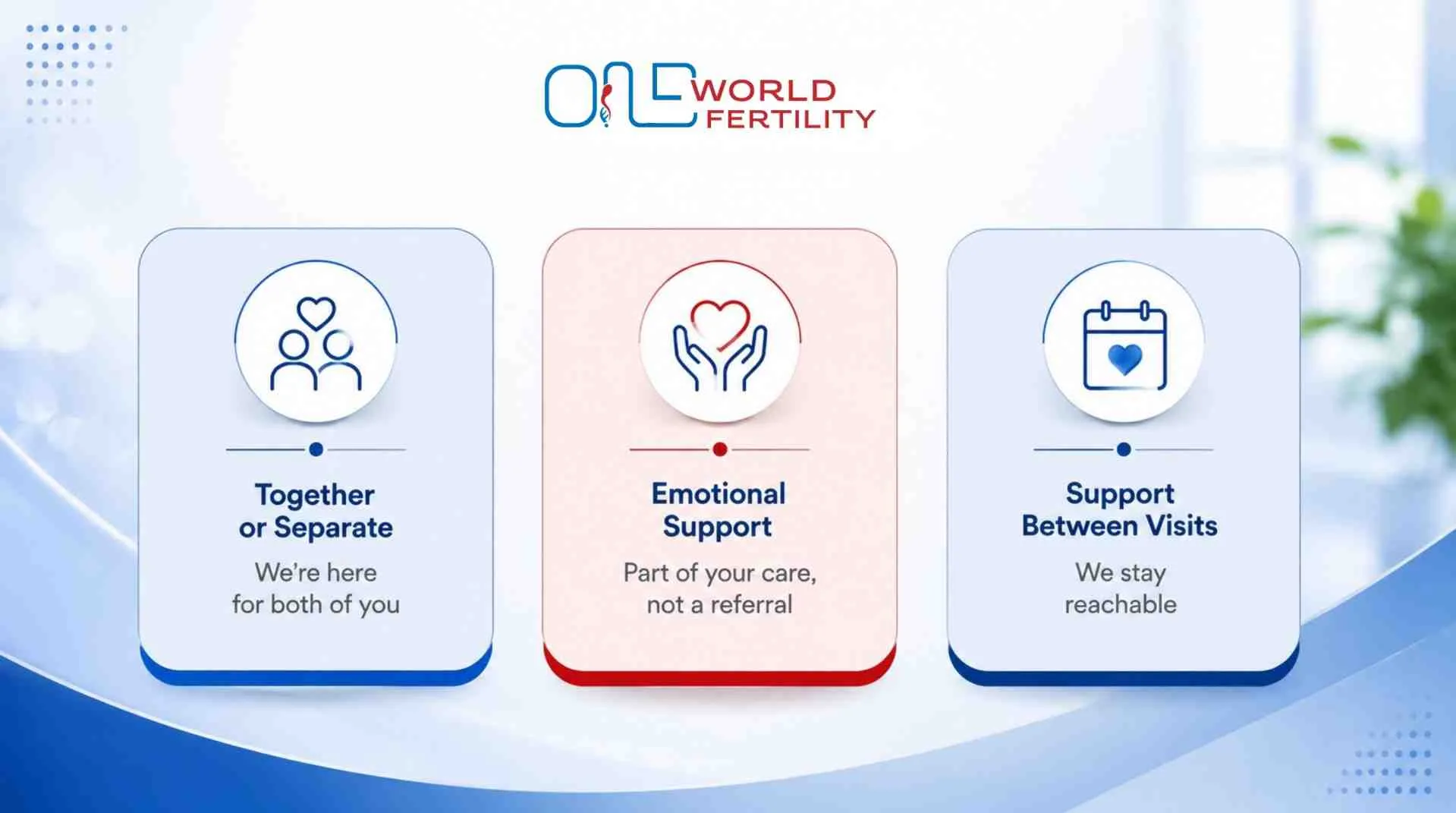 ONE WORLD FERTILITY

Together or Separate

We're here for both of you

Emotional Support

Part of your care, not a referral

Support Between Visits

We stay reachable